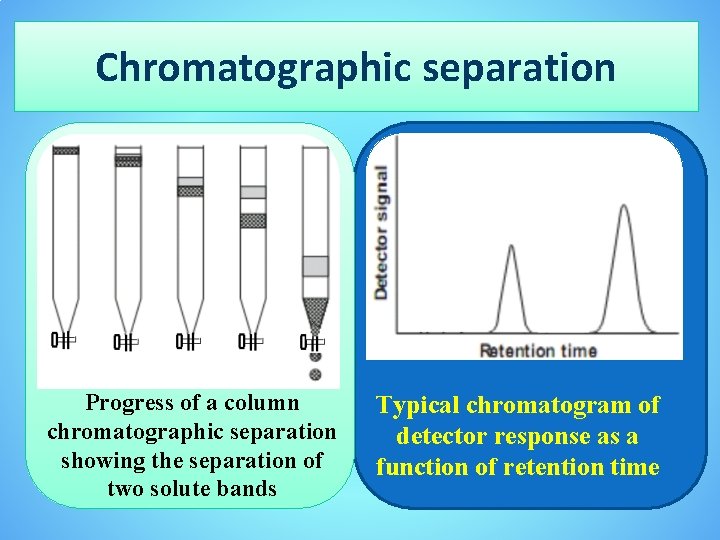 Chromatographic separation

Progress of a column chromatographic separation showing the separation of two solute bands

Detector signal

Retention time

Typical chromatogram of detector response as a function of retention time